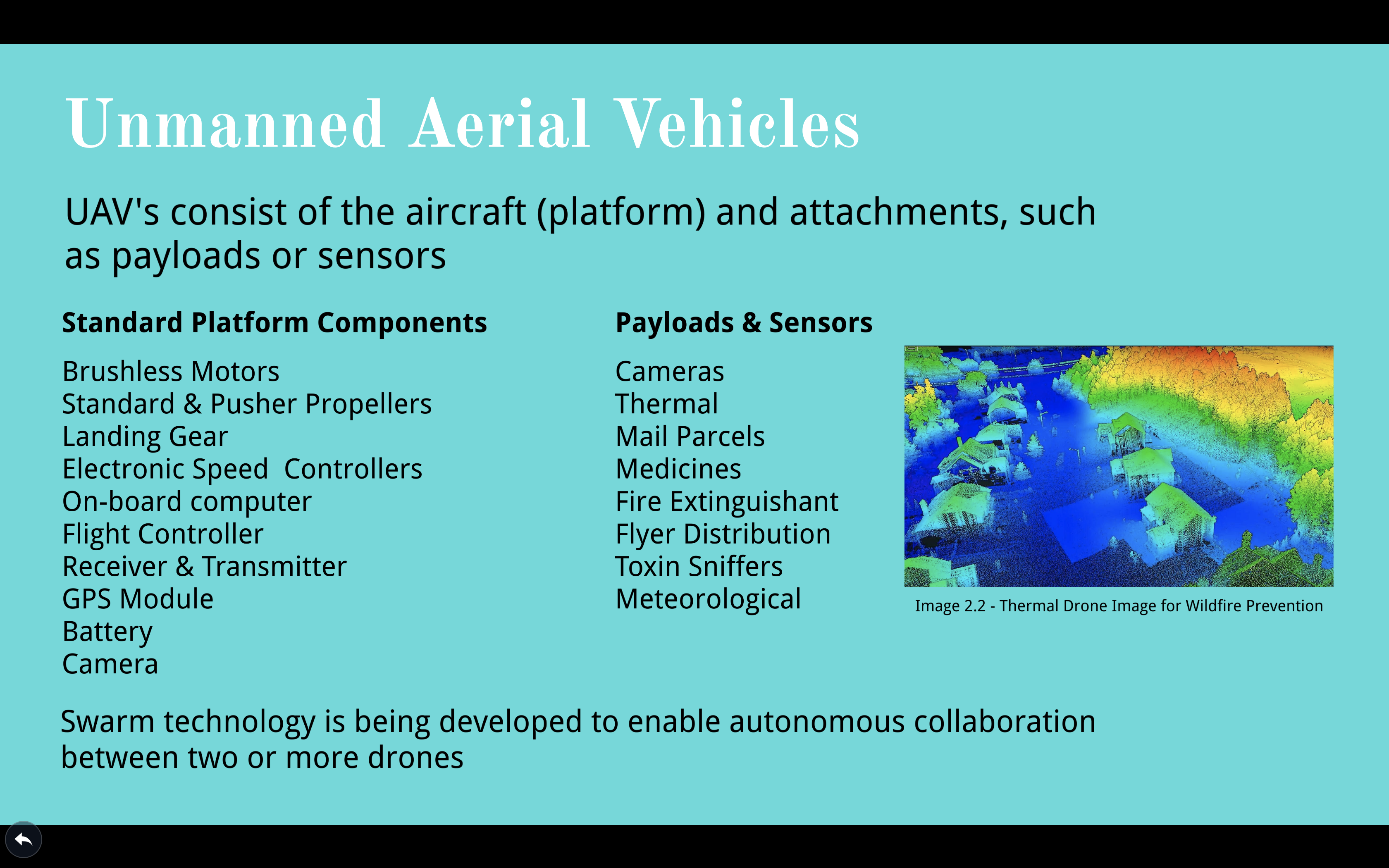 Unmanned Aerial Vehicles

UAV's consist of the aircraft (platform) and attachments, such as payloads or sensors

Standard Platform Components

Brushless Motors
Standard & Pusher Propellers
Landing Gear
Electronic Speed  Controllers
On-board computer
Flight Controller
Receiver & Transmitter
GPS Module
Battery
Camera

Payloads & Sensors

Cameras
Thermal
Mail Parcels
Medicines
Fire Extinguishant
Flyer Distribution
Toxin Sniffers
Meteorological

Image 2.2 - Thermal Drone Image for Wildfire Prevention

Swarm technology is being developed to enable autonomous collaboration between two or more drones